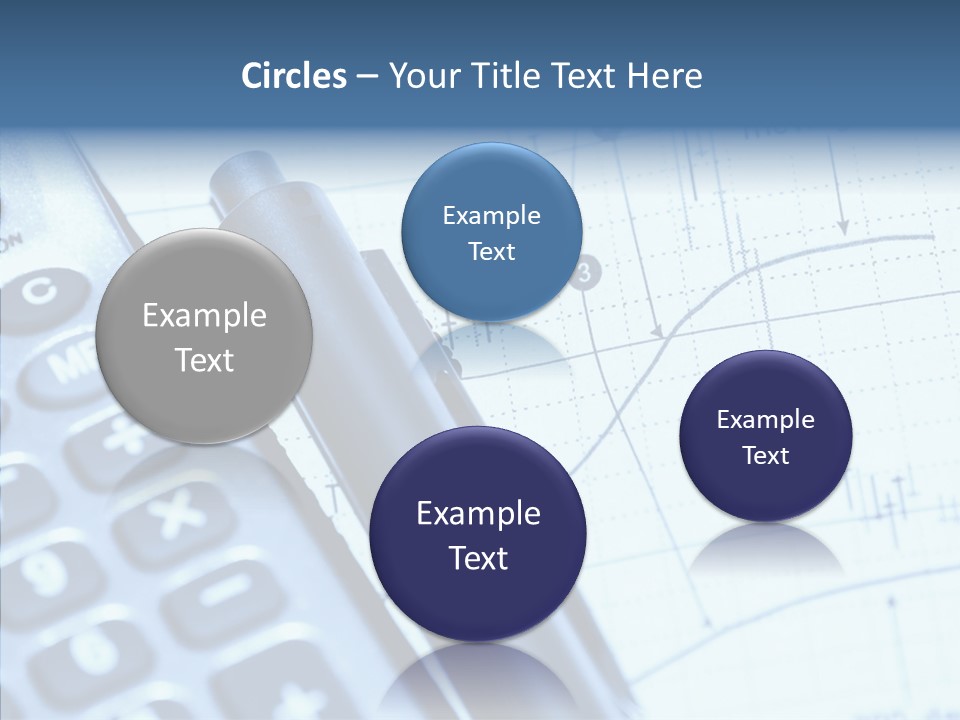 Circles – Your Title Text Here

Example Text

Example Text

Example Text

Example Text